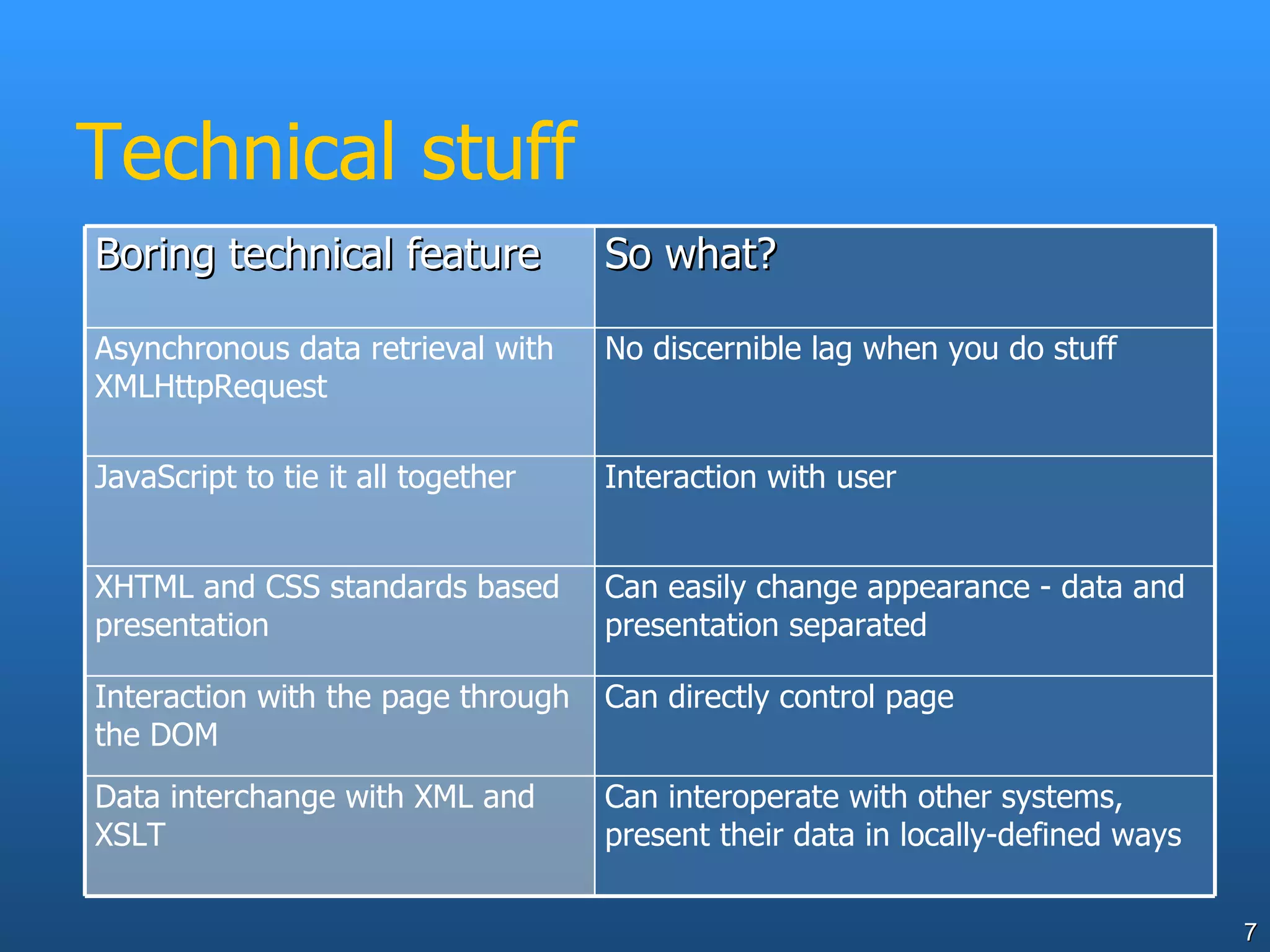 Technical stuff

| Boring technical feature | So what? |
|---|---|
| Asynchronous data retrieval with XMLHttpRequest | No discernible lag when you do stuff |
| JavaScript to tie it all together | Interaction with user |
| XHTML and CSS standards based presentation | Can easily change appearance - data and presentation separated |
| Interaction with the page through the DOM | Can directly control page |
| Data interchange with XML and XSLT | Can interoperate with other systems, present their data in locally-defined ways |

7